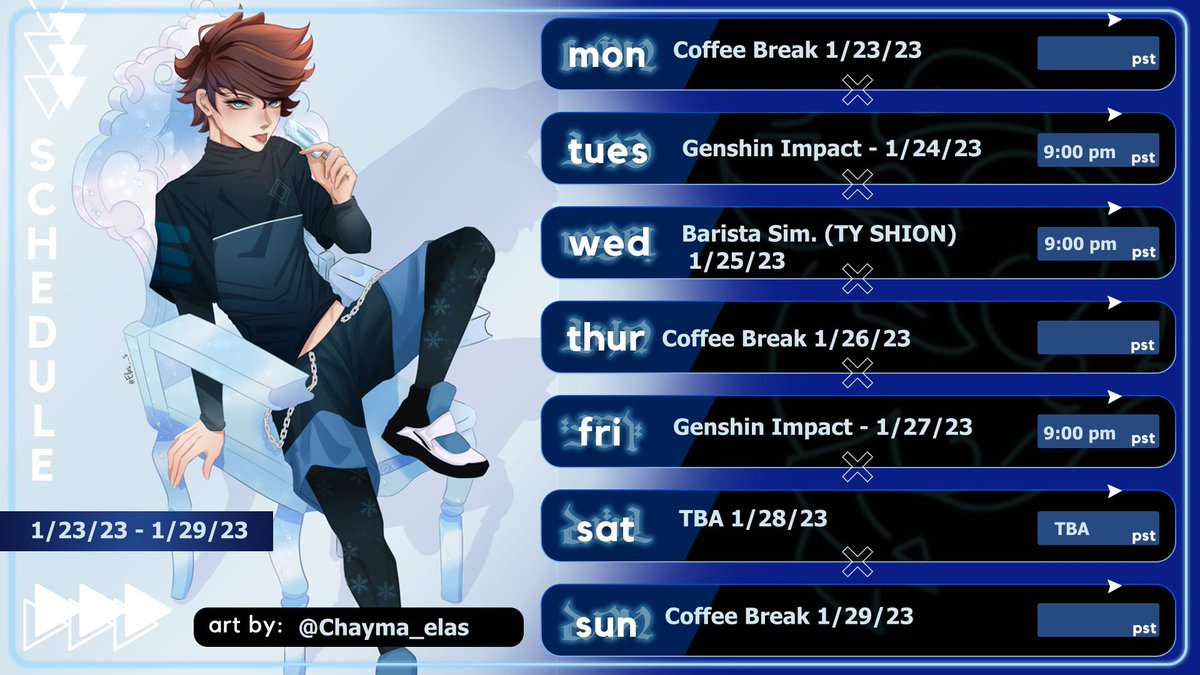 SCHEDULE

1/23/23 - 1/29/23

art by: @Chayma_elas

mon Coffee Break 1/23/23 pst

tues Genshin Impact - 1/24/23 9:00 pm pst

wed Barista Sim. (TY SHION) 1/25/23 9:00 pm pst

thur Coffee Break 1/26/23 pst

fri Genshin Impact - 1/27/23 9:00 pm pst

sat TBA 1/28/23 TBA pst

sun Coffee Break 1/29/23 pst